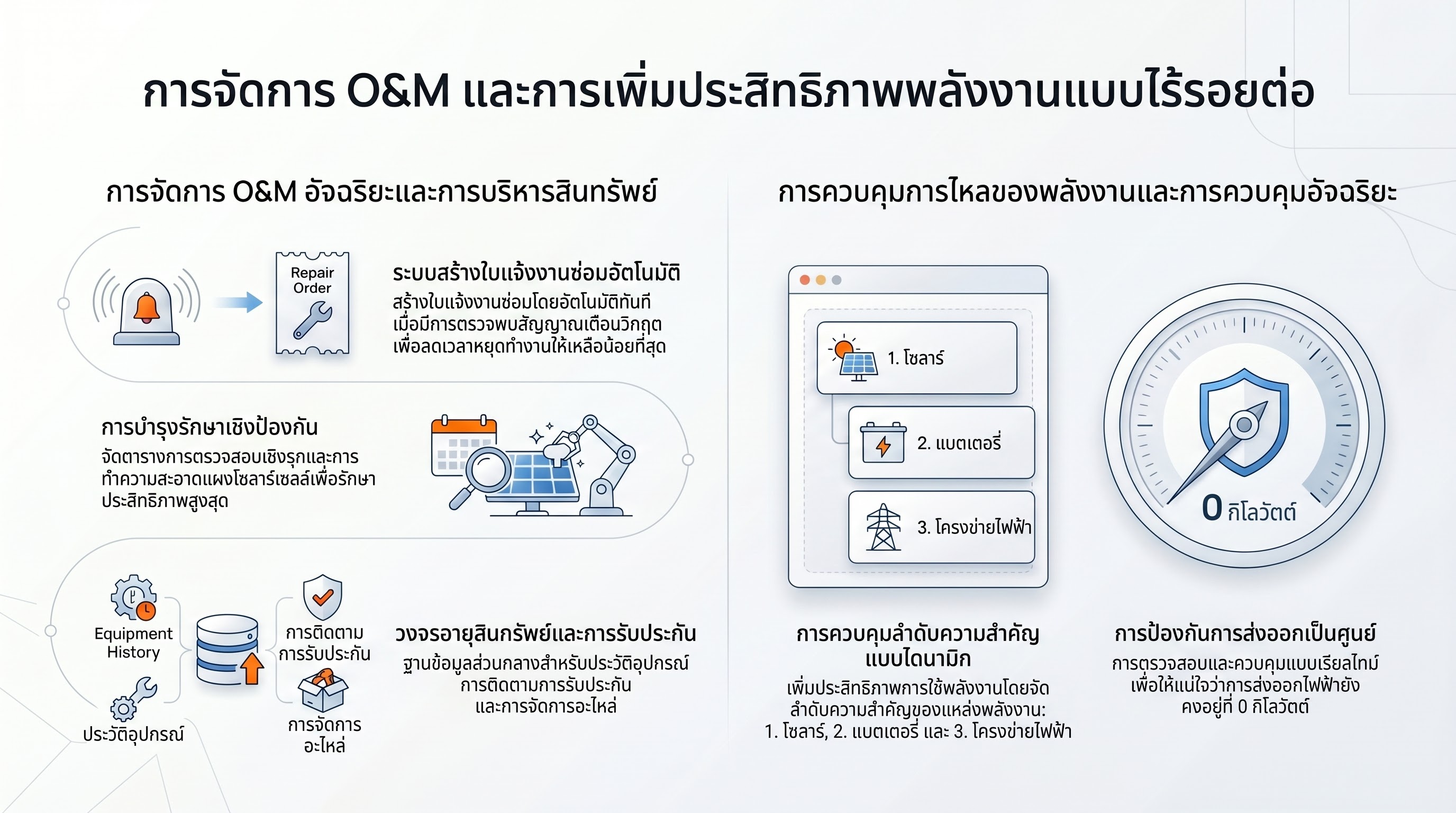 การจัดการ O&M และการเพิ่มประสิทธิภาพพลังงานแบบไร้รอยต่อ

การจัดการ O&M อัจฉริยะและการบริหารสินทรัพย์

Repair Order

ระบบสร้างใบแจ้งงานซ่อมอัตโนมัติ
สร้างใบแจ้งงานซ่อมโดยอัตโนมัติทันทีเมื่อมีการตรวจพบสัญญาณเตือนวิกฤตเพื่อลดเวลาหยุดทำงานให้เหลือน้อยที่สุด

การบำรุงรักษาเชิงป้องกัน
จัดตารางการตรวจสอบเชิงรุกและการทำความสะอาดแผงโซลาร์เซลล์เพื่อรักษาประสิทธิภาพสูงสุด

Equipment History

ประวัติอุปกรณ์

การติดตามการรับประกัน

การจัดการอะไหล่

วงจรอายุสินทรัพย์และการรับประกัน
ฐานข้อมูลส่วนกลางสำหรับประวัติอุปกรณ์ การติดตามการรับประกัน และการจัดการอะไหล่

การควบคุมการไหลของพลังงานและการควบคุมอัจฉริยะ

1. โซลาร์
2. แบตเตอรี่
3. โครงข่ายไฟฟ้า

0 กิโลวัตต์

การควบคุมลำดับความสำคัญแบบไดนามิก
เพิ่มประสิทธิภาพการใช้พลังงานโดยจัดลำดับความสำคัญของแหล่งพลังงาน: 1. โซลาร์, 2. แบตเตอรี่ และ 3. โครงข่ายไฟฟ้า

การป้องกันการส่งออกเป็นศูนย์
การตรวจสอบและควบคุมแบบเรียลไทม์เพื่อให้แน่ใจว่าการส่งออกไฟฟ้ายังคงอยู่ที่ 0 กิโลวัตต์